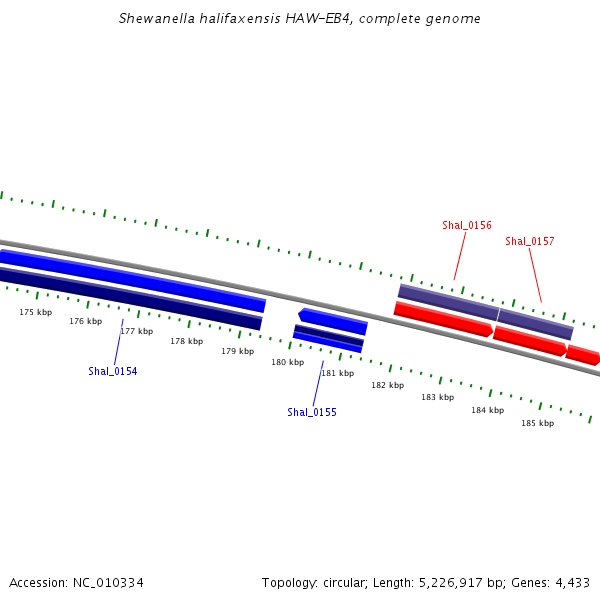 Shewanella halifaxensis HAW-EB4, complete genome

Shal_0156

Shal_0157

175 kbp

176 kbp

177 kbp

178 kbp

179 kbp

180 kbp

181 kbp

182 kbp

183 kbp

184 kbp

185 kbp

Shal_0154

Shal_0155

Accession: NC_010334

Topology: circular; Length: 5,226,917 bp; Genes: 4,433